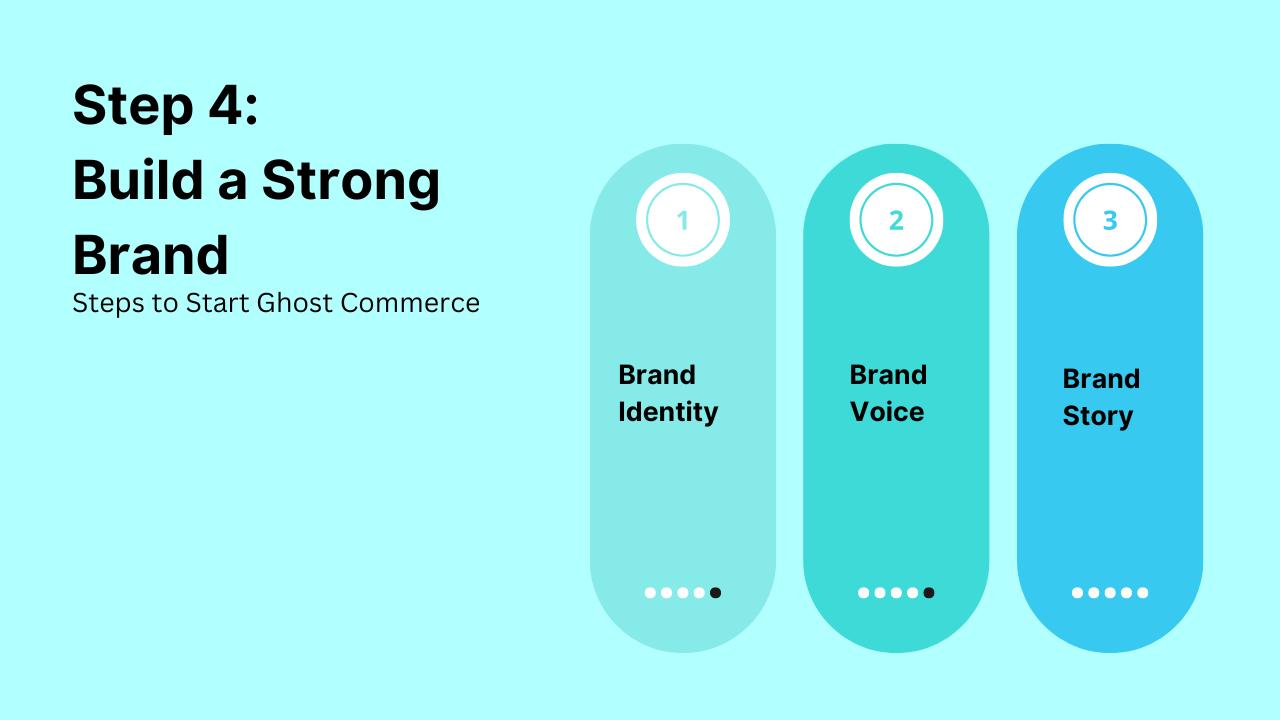 Step 4:
Build a Strong Brand

Steps to Start Ghost Commerce

1

Brand Identity

2

Brand Voice

3

Brand Story